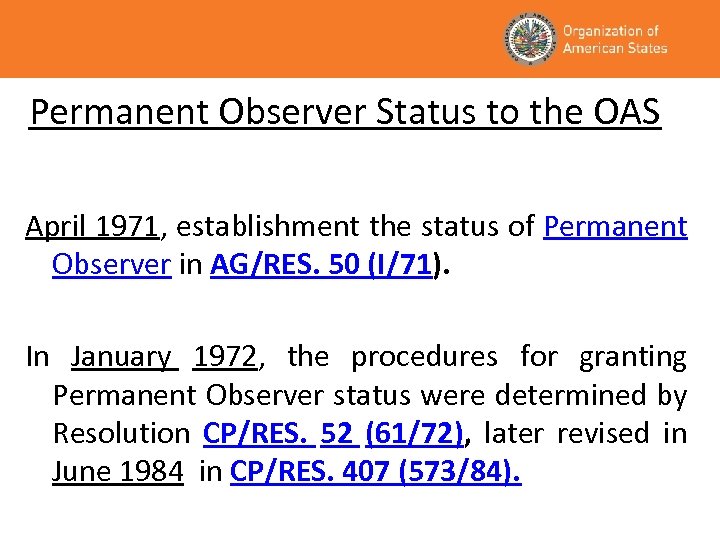 Organization of American States

Permanent Observer Status to the OAS

April 1971, establishment the status of Permanent Observer in AG/RES. 50 (I/71).

In January 1972, the procedures for granting Permanent Observer status were determined by Resolution CP/RES. 52 (61/72), later revised in June 1984 in CP/RES. 407 (573/84).